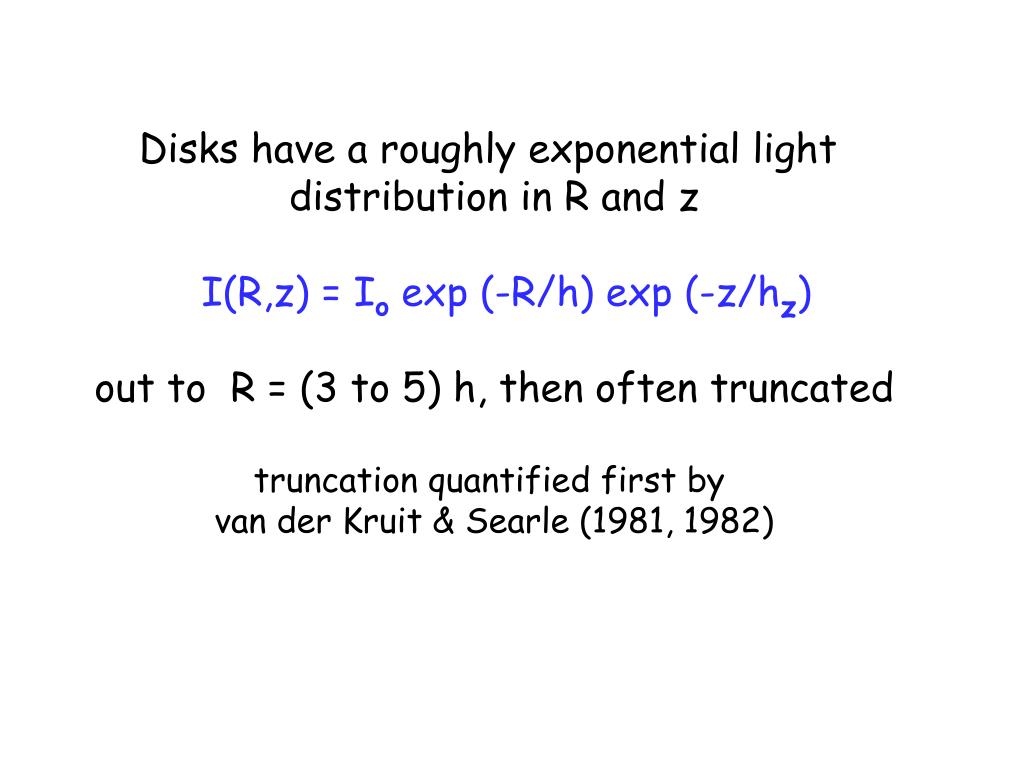 Disks have a roughly exponential light distribution in R and z

$I(R,z) = I_o \exp(-R/h) \exp(-z/h_z)$

out to R = (3 to 5) h, then often truncated

truncation quantified first by van der Kruit & Searle (1981, 1982)